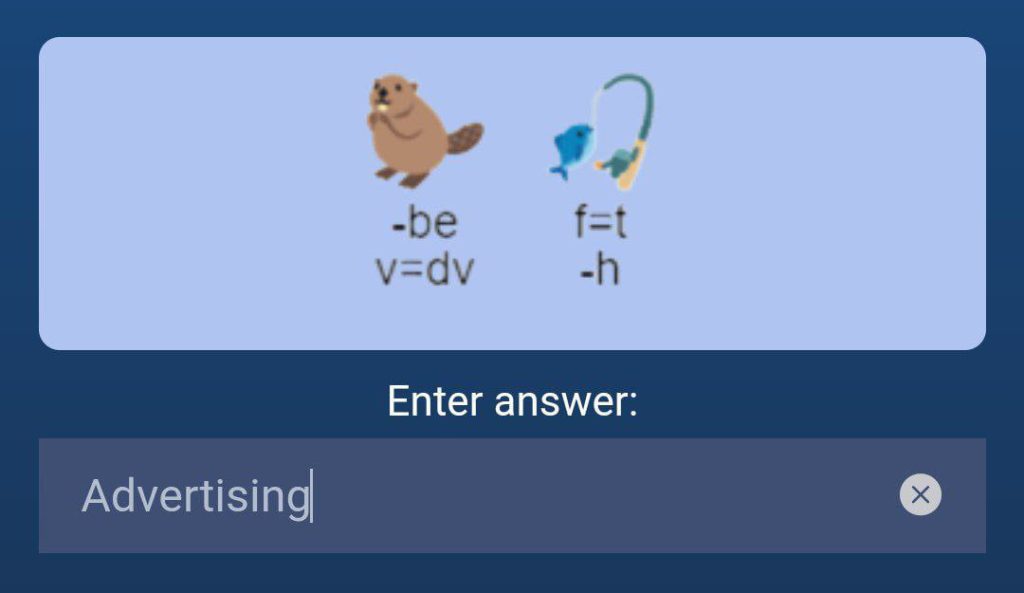 -be
v=dv

f=t
-h

Enter answer:

Advertising